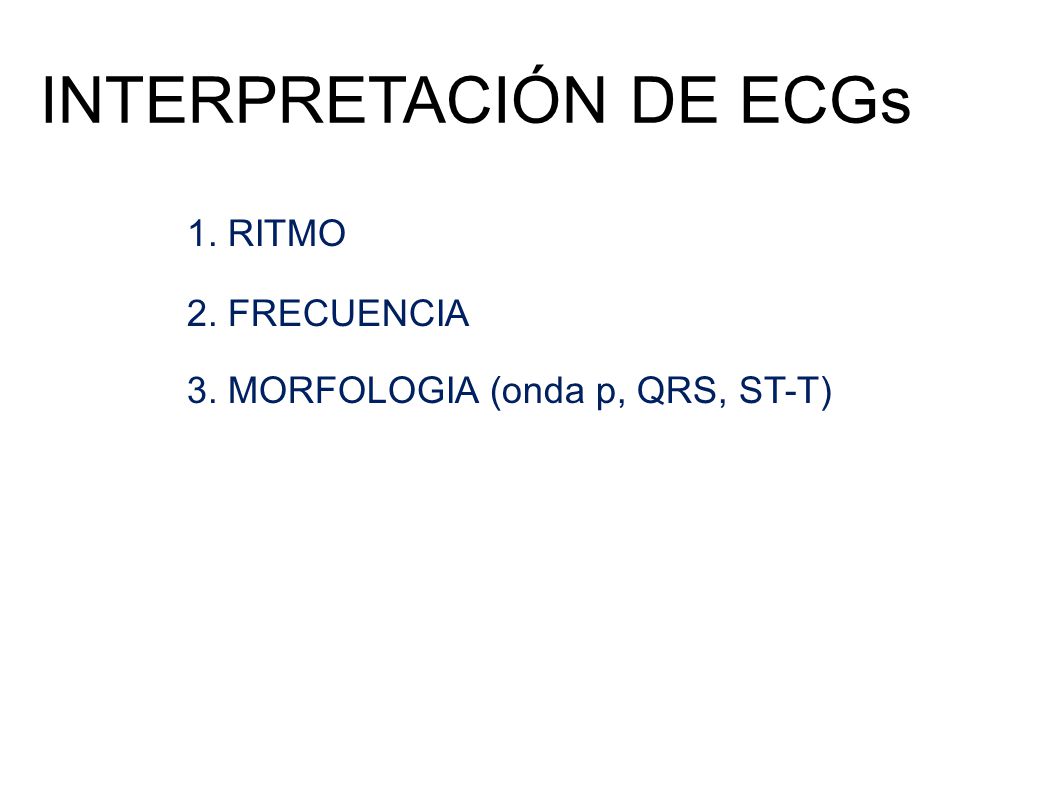 INTERPRETACIÓN DE ECGs

1. RITMO
2. FRECUENCIA
3. MORFOLOGIA (onda p, QRS, ST-T)